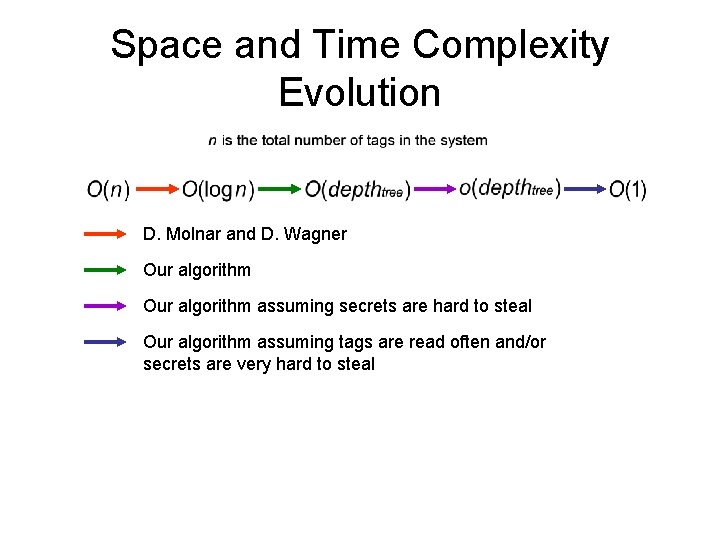 Space and Time Complexity Evolution

$n$ is the total number of tags in the system

$O(n) \rightarrow O(\log n) \rightarrow O(depth_{tree}) \rightarrow o(depth_{tree}) \rightarrow O(1)$

D. Molnar and D. Wagner

Our algorithm

Our algorithm assuming secrets are hard to steal

Our algorithm assuming tags are read often and/or secrets are very hard to steal